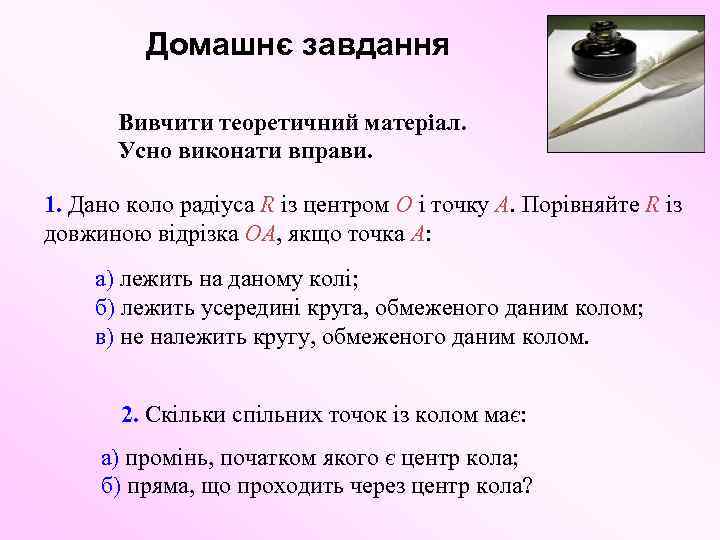 Домашнє завдання

Вивчити теоретичний матеріал.
Усно виконати вправи.

1. Дано коло радіуса $R$ із центром $O$ і точку $A$. Порівняйте $R$ із довжиною відрізка $OA$, якщо точка $A$:

а) лежить на даному колі;
б) лежить усередині круга, обмеженого даним колом;
в) не належить кругу, обмеженого даним колом.

2. Скільки спільних точок із колом має:

а) промінь, початком якого є центр кола;
б) пряма, що проходить через центр кола?